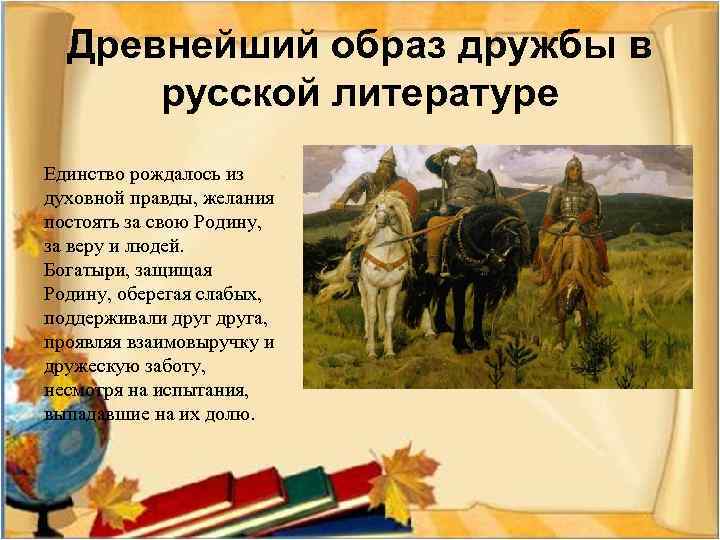 Древнейший образ дружбы в русской литературе

Единство рождалось из духовной правды, желания постоять за свою Родину, за веру и людей. Богатыри, защищая Родину, оберегая слабых, поддерживали друг друга, проявляя взаимовыручку и дружескую заботу, несмотря на испытания, выпадавшие на их долю.